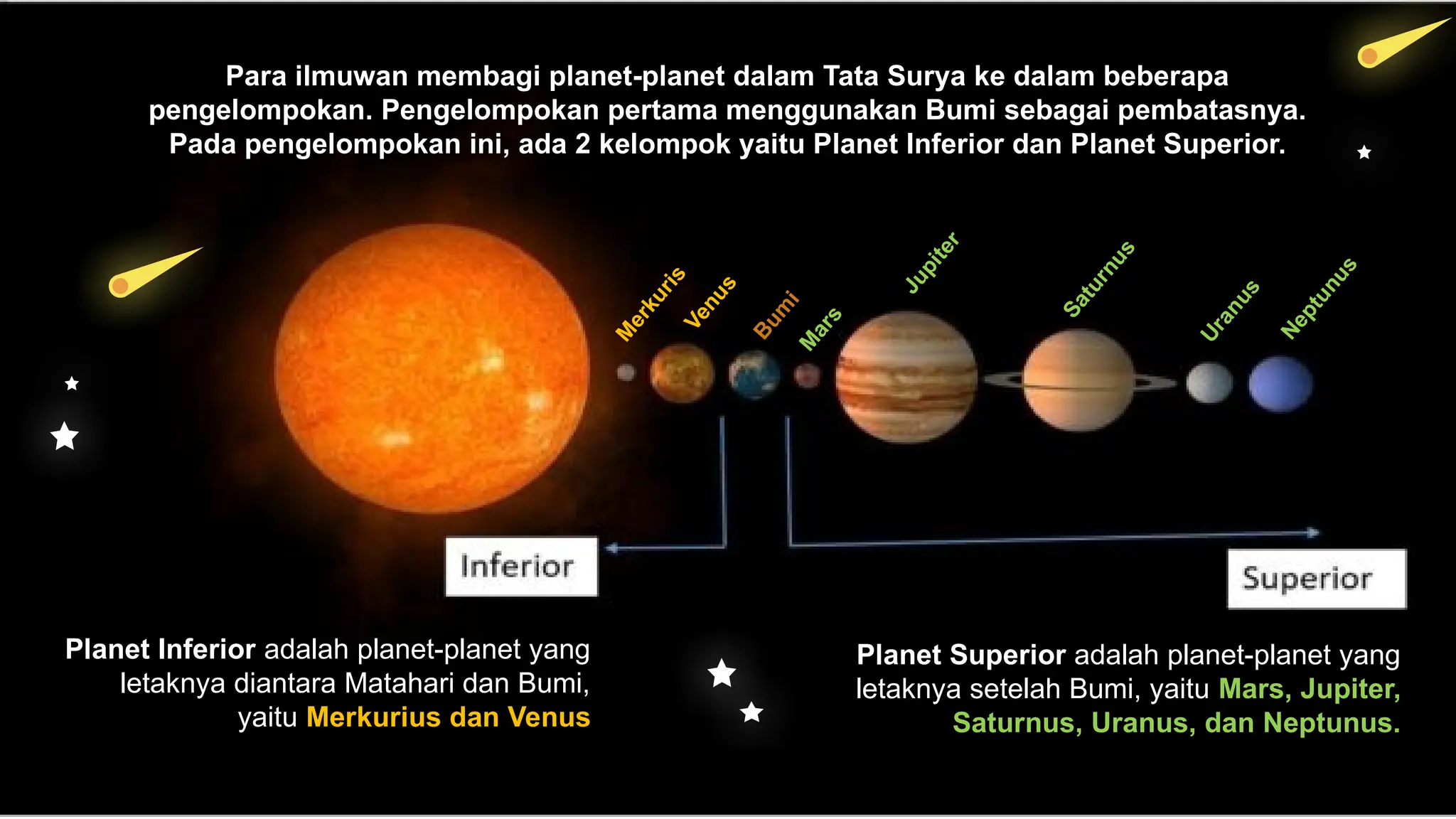 Para ilmuwan membagi planet-planet dalam Tata Surya ke dalam beberapa pengelompokan. Pengelompokan pertama menggunakan Bumi sebagai pembatasnya. Pada pengelompokan ini, ada 2 kelompok yaitu Planet Inferior dan Planet Superior.

Merkuris Venus Bumi Mars Jupiter Saturnus Uranus Neptunus

Inferior

Superior

Planet Inferior adalah planet-planet yang letaknya diantara Matahari dan Bumi, yaitu Merkurius dan Venus

Planet Superior adalah planet-planet yang letaknya setelah Bumi, yaitu Mars, Jupiter, Saturnus, Uranus, dan Neptunus.